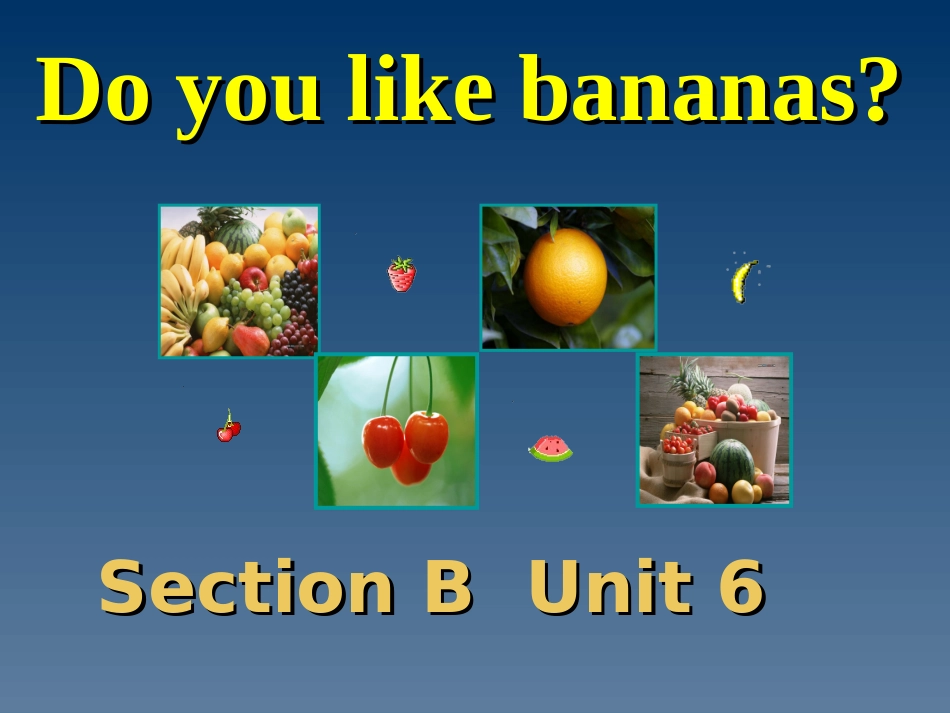 Do you like bananas?

Section B Unit 6